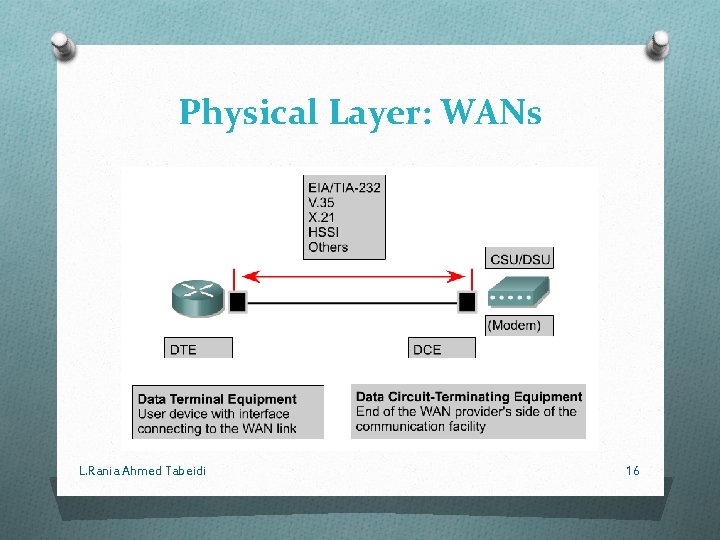 Physical Layer: WANs

EIA/TIA-232
V.35
X.21
HSSI
Others

CSU/DSU

(Modem)

DTE

DCE

Data Terminal Equipment
User device with interface connecting to the WAN link

Data Circuit-Terminating Equipment
End of the WAN provider's side of the communication facility

L.Rania Ahmed Tabeidi

16